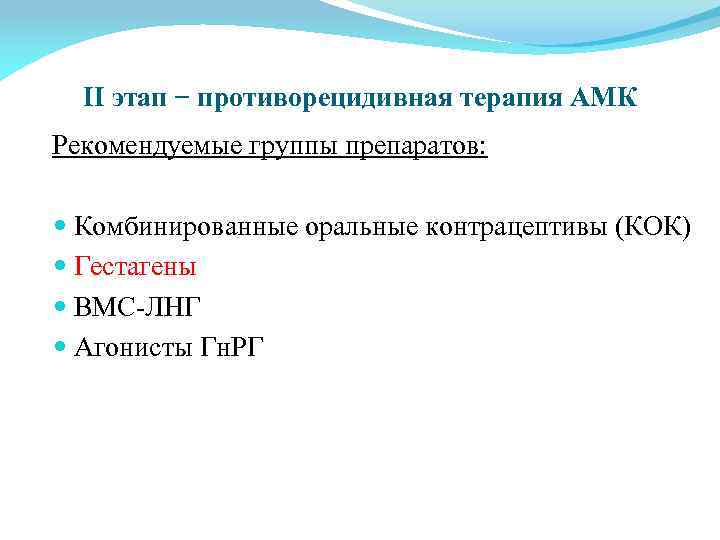 II этап − противорецидивная терапия АМК

Рекомендуемые группы препаратов:

- Комбинированные оральные контрацептивы (КОК)
- Гестагены
- ВМС-ЛНГ
- Агонисты ГнРГ